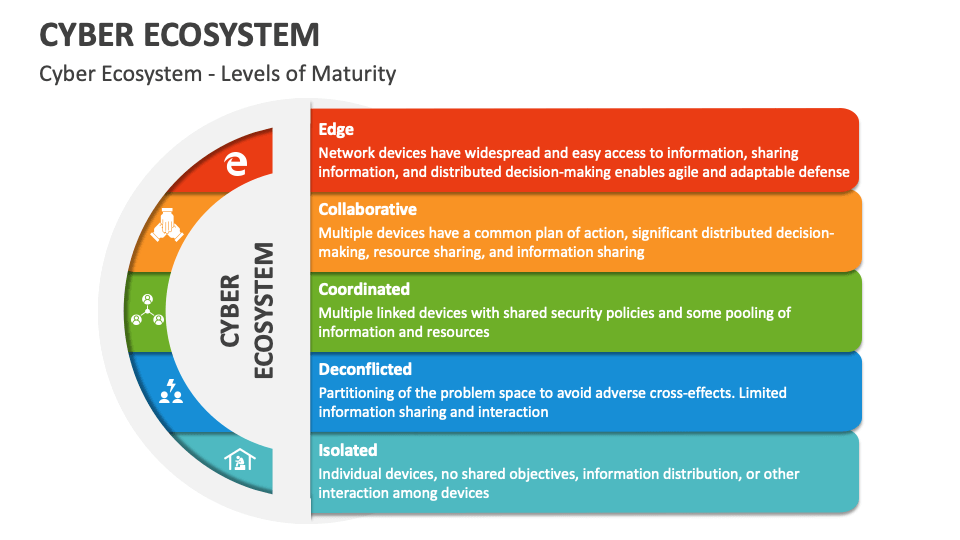 CYBER ECOSYSTEM

Cyber Ecosystem - Levels of Maturity

CYBER ECOSYSTEM

Edge
Network devices have widespread and easy access to information, sharing information, and distributed decision-making enables agile and adaptable defense

Collaborative
Multiple devices have a common plan of action, significant distributed decision-making, resource sharing, and information sharing

Coordinated
Multiple linked devices with shared security policies and some pooling of information and resources

Deconflicted
Partitioning of the problem space to avoid adverse cross-effects. Limited information sharing and interaction

Isolated
Individual devices, no shared objectives, information distribution, or other interaction among devices